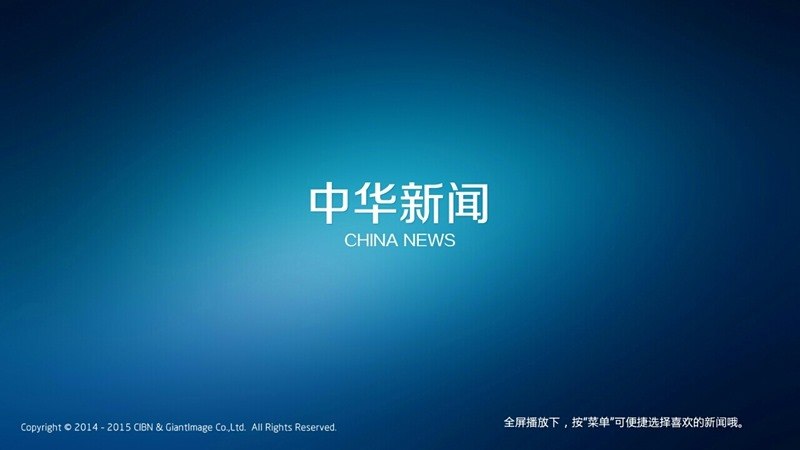 中华新闻
CHINA NEWS

Copyright © 2014 - 2015 CIBN & GiantImage Co.,Ltd. All Rights Reserved.

全屏播放下，按"菜单"可便捷选择喜欢的新闻哦。